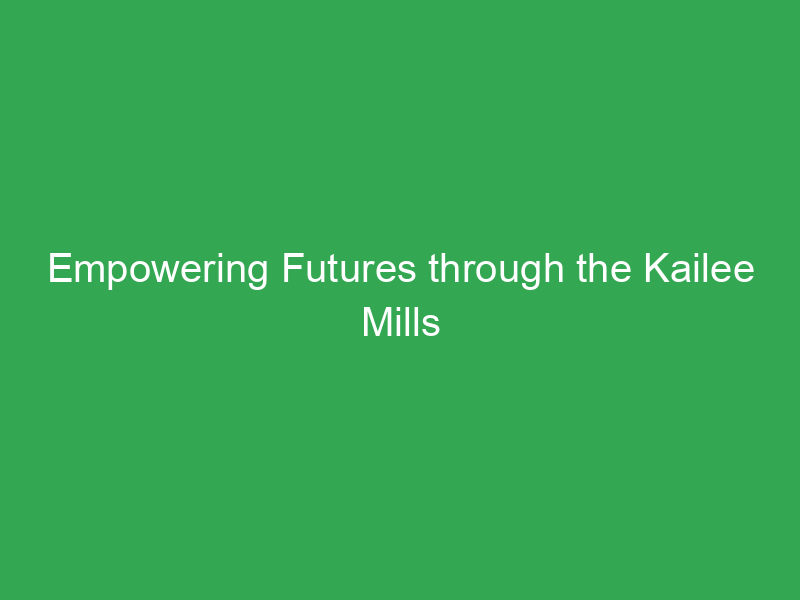 Empowering Futures through the Kailee Mills